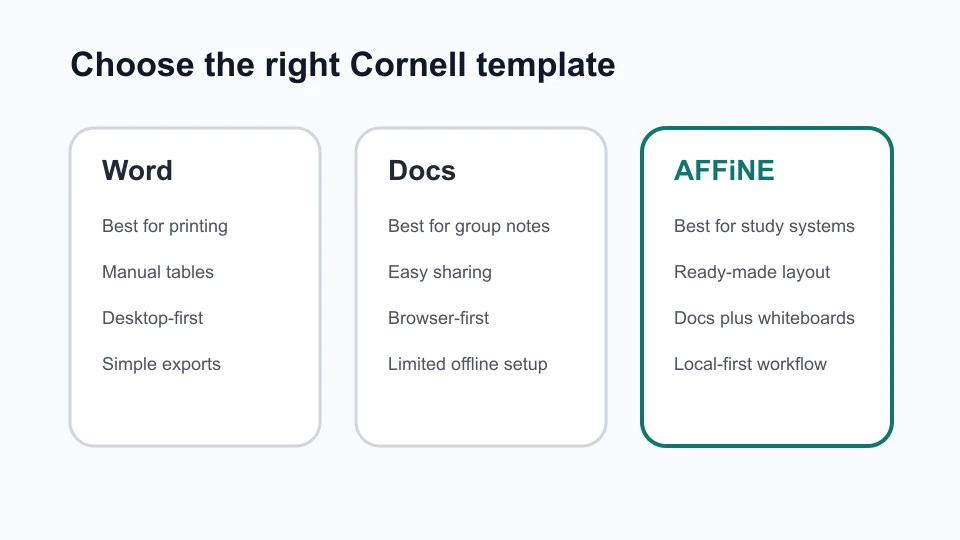 Choose the right Cornell template

Word

Best for printing

Manual tables

Desktop-first

Simple exports

Docs

Best for group notes

Easy sharing

Browser-first

Limited offline setup

AFFiNE

Best for study systems

Ready-made layout

Docs plus whiteboards

Local-first workflow